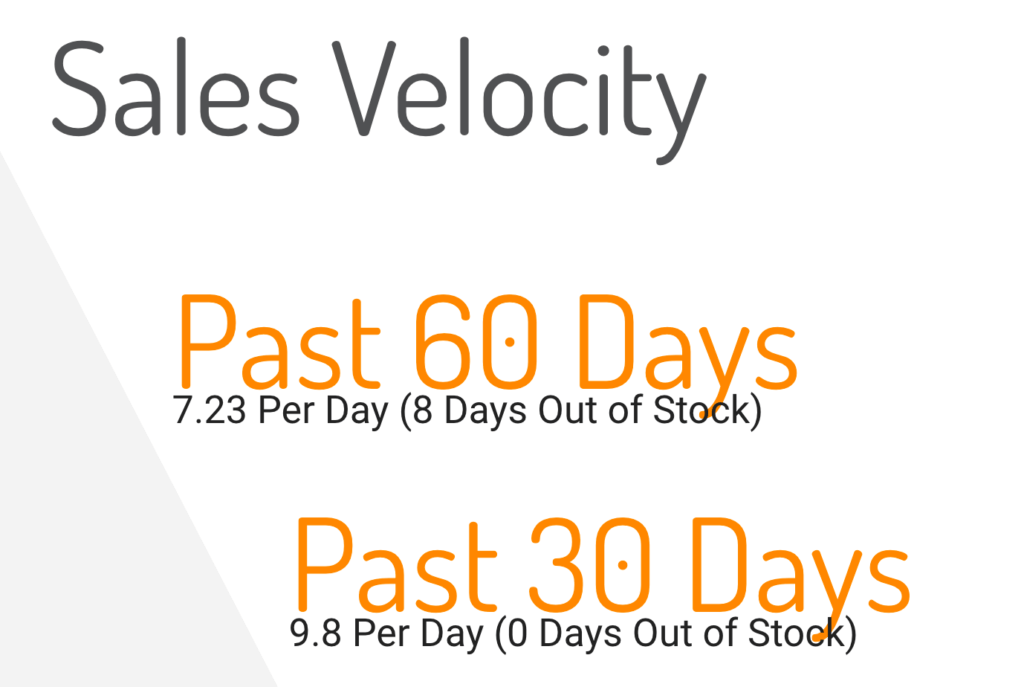 Sales Velocity

Past 60 Days
7.23 Per Day (8 Days Out of Stock)

Past 30 Days
9.8 Per Day (0 Days Out of Stock)